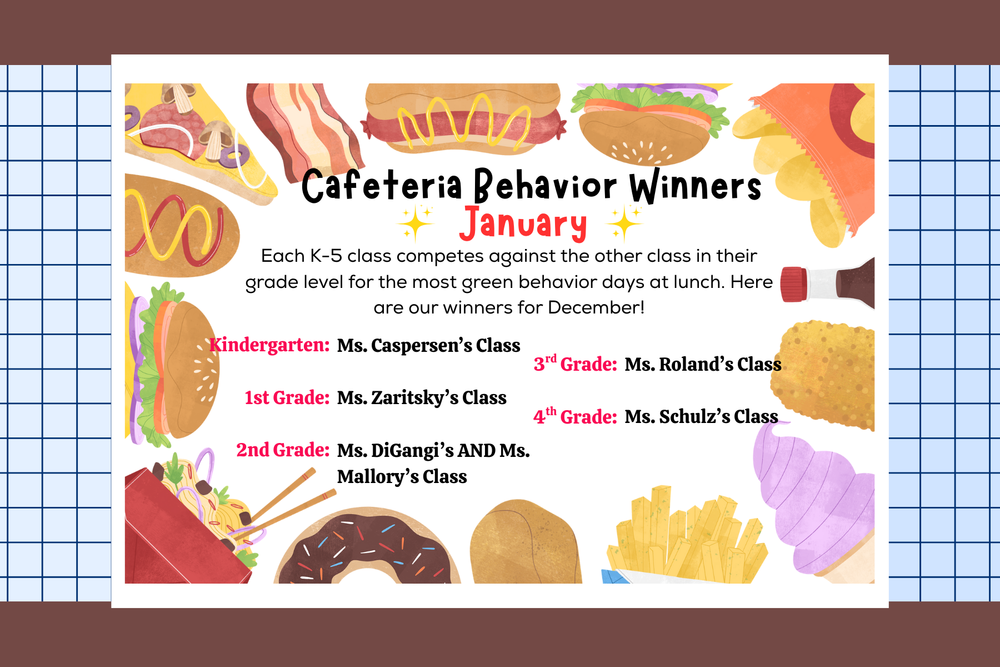 Cafeteria Behavior Winners

January

Each K-5 class competes against the other class in their grade level for the most green behavior days at lunch. Here are our winners for December!

Kindergarten: Ms. Caspersen's Class

1st Grade: Ms. Zaritsky's Class

2nd Grade: Ms. DiGangi's AND Ms. Mallory's Class

3$^{rd}$ Grade: Ms. Roland's Class

4$^{th}$ Grade: Ms. Schulz's Class